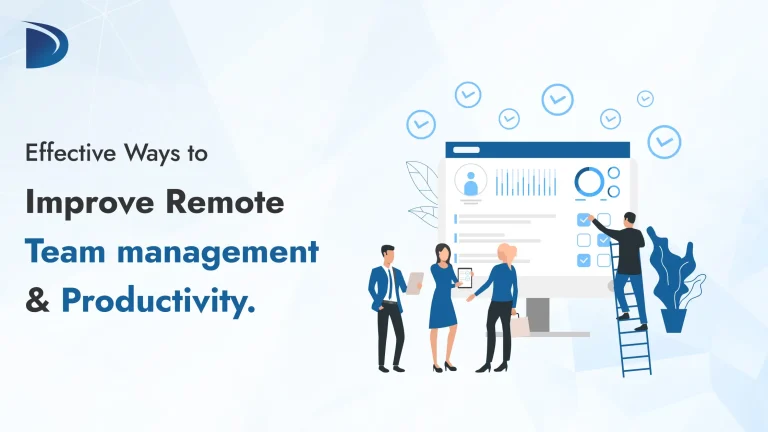 Effective Ways to
Improve Remote
Team management
& Productivity.